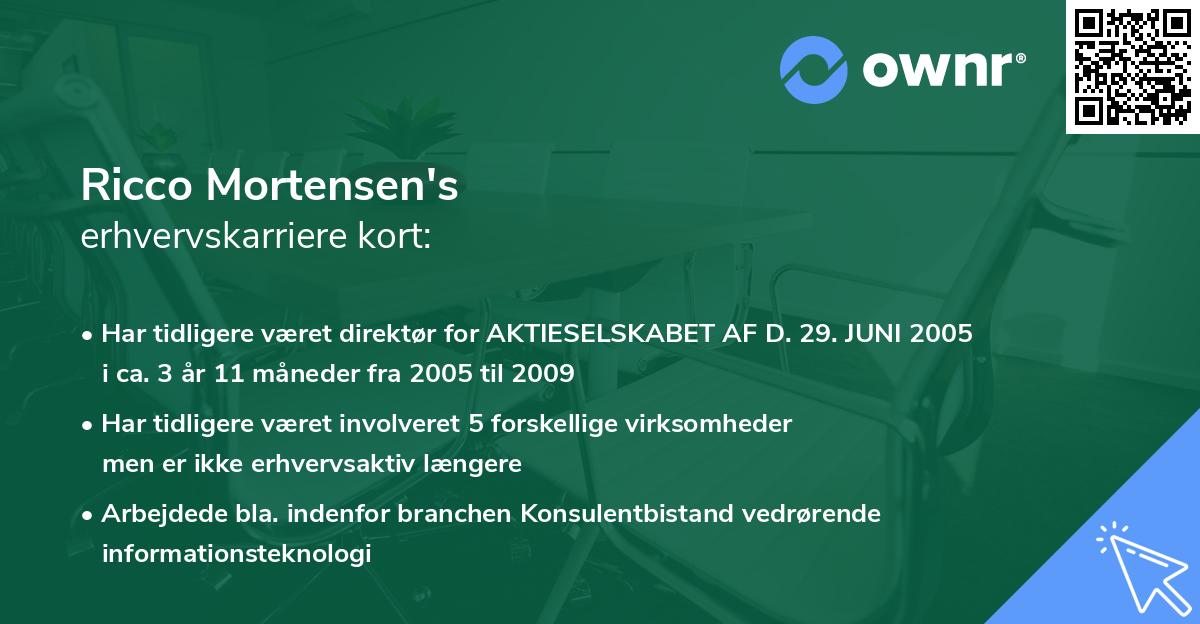 ownr®

Ricco Mortensen's
erhvervskarriere kort:

• Har tidligere været direktør for AKTIESELSKABET AF D. 29. JUNI 2005 i ca. 3 år 11 måneder fra 2005 til 2009

• Har tidligere været involveret 5 forskellige virksomheder men er ikke erhvervsaktiv længere

• Arbejdede bla. indenfor branchen Konsulentbistand vedrørende informationsteknologi